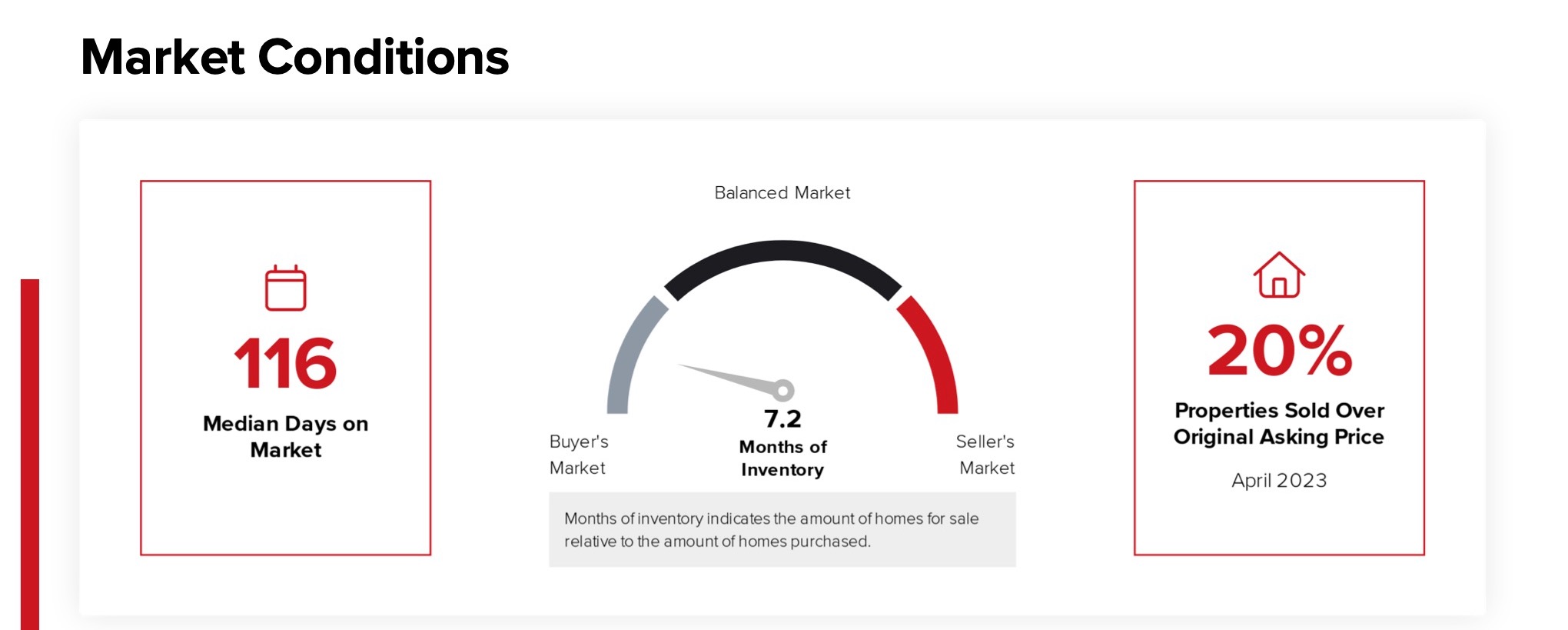 Market Conditions

116
Median Days on Market

Balanced Market

Buyer's Market

7.2
Months of Inventory

Seller's Market

Months of inventory indicates the amount of homes for sale relative to the amount of homes purchased.

20%
Properties Sold Over Original Asking Price

April 2023